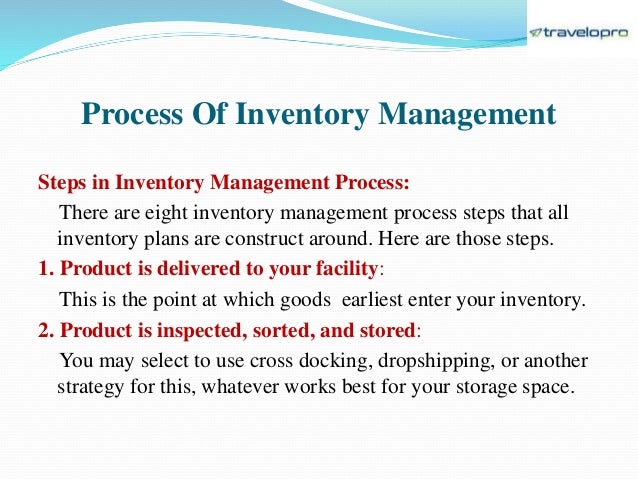 travelopro

Process Of Inventory Management

Steps in Inventory Management Process:

There are eight inventory management process steps that all inventory plans are construct around. Here are those steps.

1. Product is delivered to your facility:

This is the point at which goods earliest enter your inventory.

2. Product is inspected, sorted, and stored:

You may select to use cross docking, dropshipping, or another strategy for this, whatever works best for your storage space.